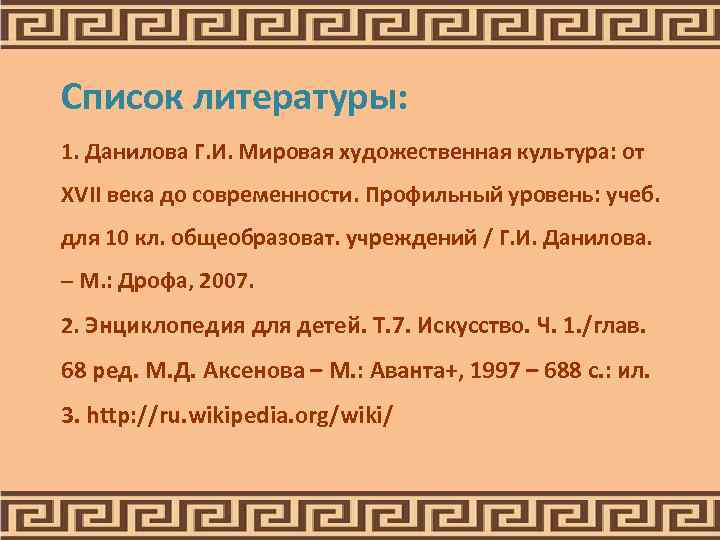 Список литературы:

1. Данилова Г.И. Мировая художественная культура: от XVII века до современности. Профильный уровень: учеб. для 10 кл. общеобразоват. учреждений / Г.И. Данилова. – М.: Дрофа, 2007.

2. Энциклопедия для детей. Т.7. Искусство. Ч. 1./глав. 68 ред. М.Д. Аксенова – М.: Аванта+, 1997 – 688 с.: ил.

3. http://ru.wikipedia.org/wiki/